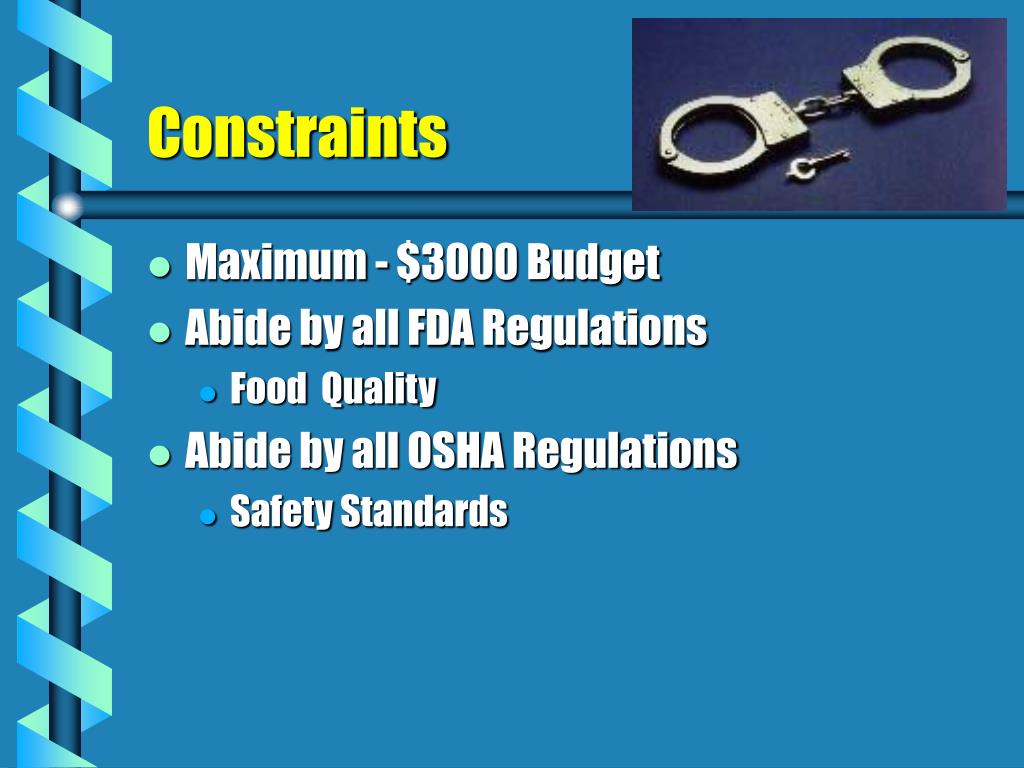 Constraints

- Maximum - \$3000 Budget
- Abide by all FDA Regulations
  - Food Quality
- Abide by all OSHA Regulations
  - Safety Standards